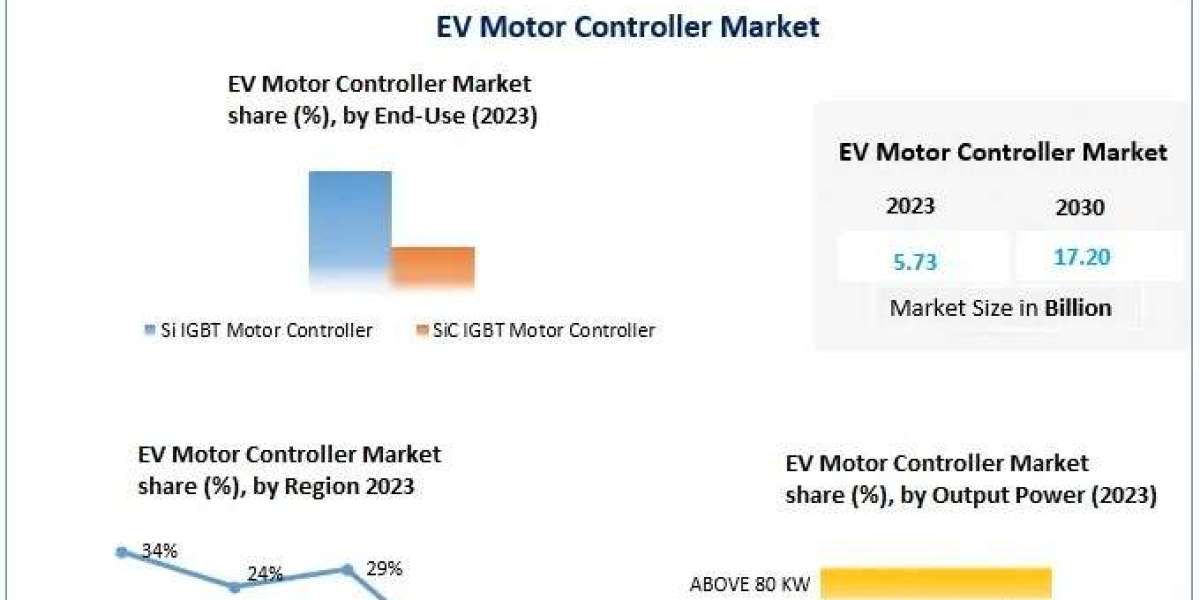 EV Motor Controller Market

EV Motor Controller Market share (%), by End-Use (2023)

Si IGBT Motor Controller
SiC IGBT Motor Controller

EV Motor Controller Market

| 2023 | 2030 |
|---|---|
| 5.73 | 17.20 |

Market Size in Billion

EV Motor Controller Market share (%), by Region 2023

34%
24%
29%

EV Motor Controller Market share (%), by Output Power (2023)

ABOVE 80 KW